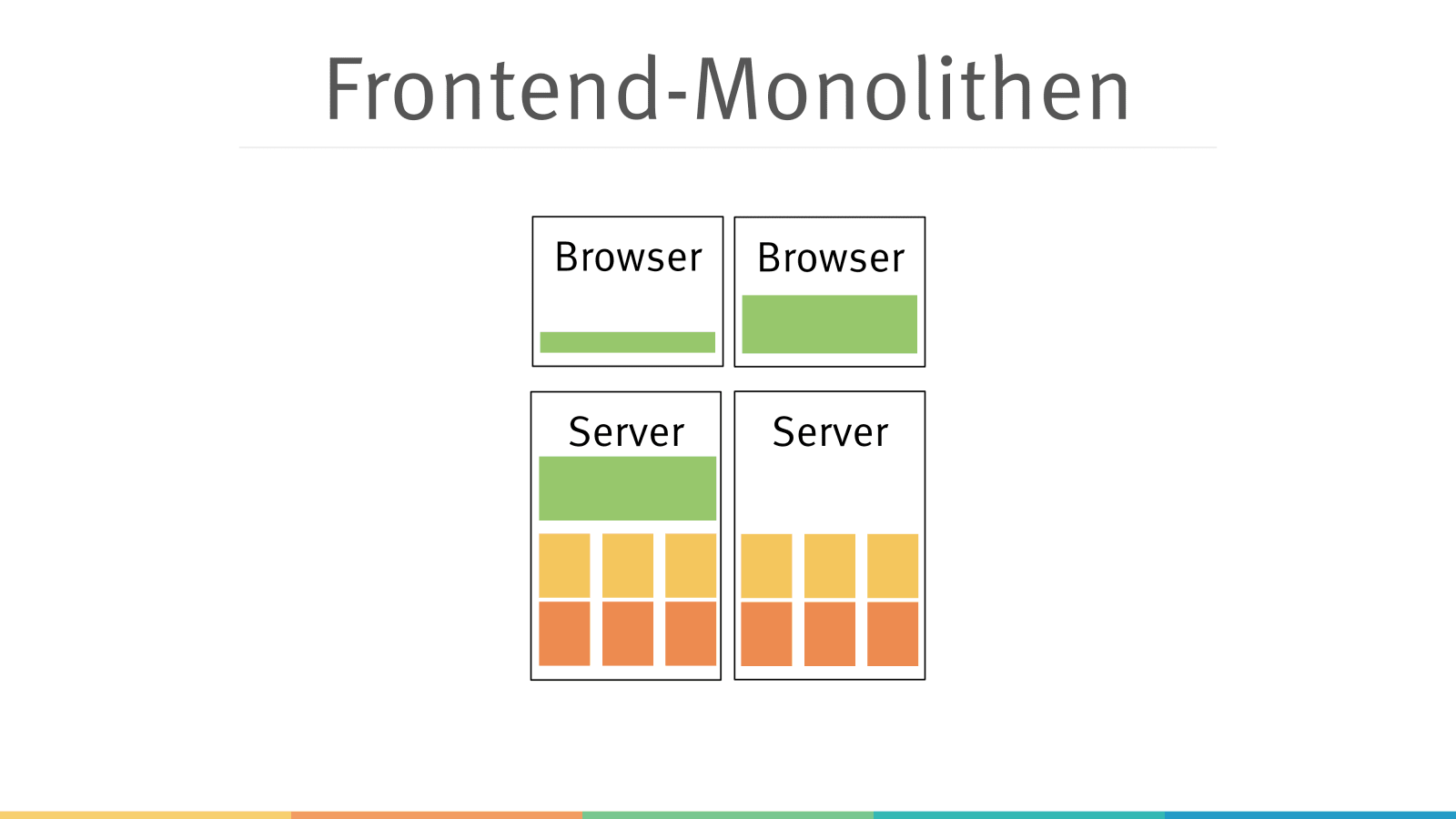 Frontend-Monolithen

Browser

Browser

Server

Server